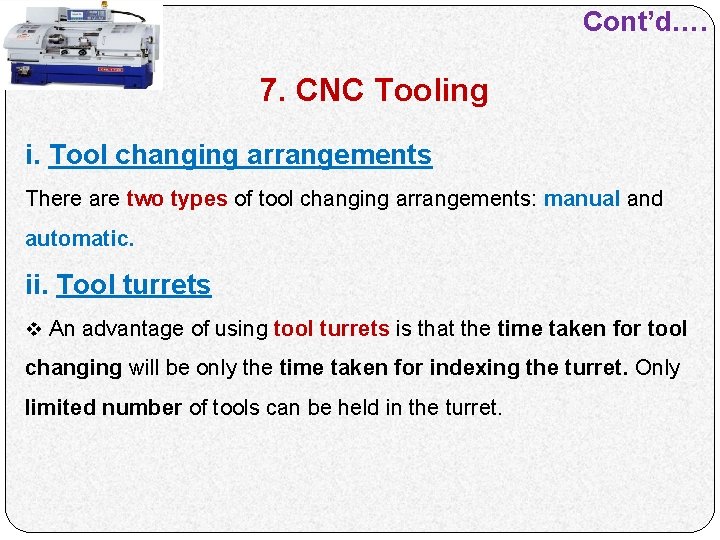 Cont'd….

7. CNC Tooling

i. Tool changing arrangements

There are two types of tool changing arrangements: manual and automatic.

ii. Tool turrets

❖ An advantage of using tool turrets is that the time taken for tool changing will be only the time taken for indexing the turret. Only limited number of tools can be held in the turret.